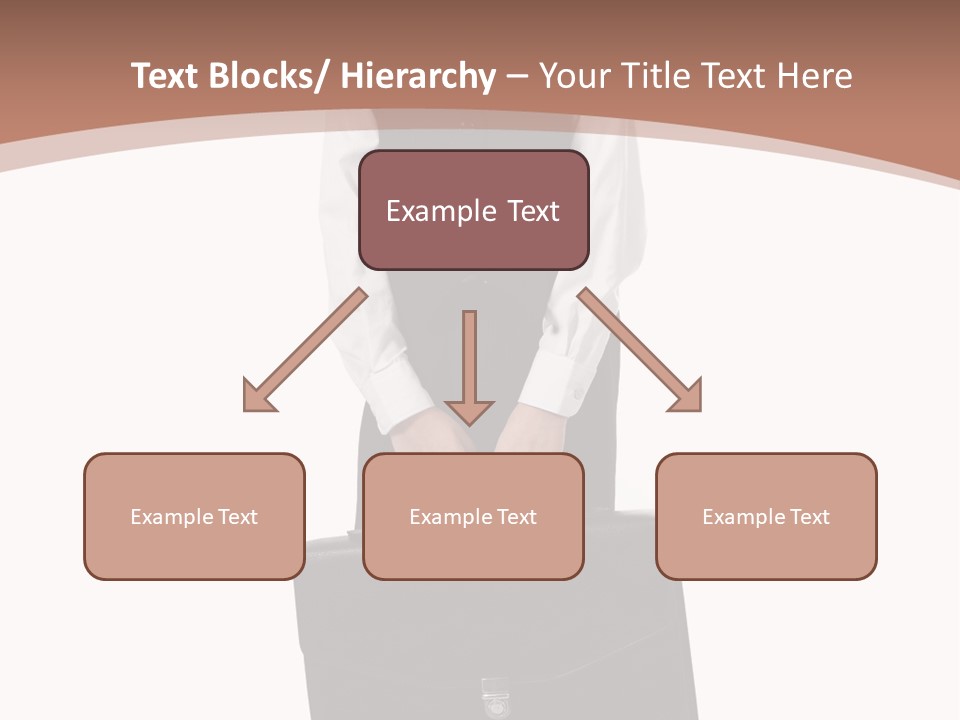 Text Blocks/ Hierarchy – Your Title Text Here

Example Text

Example Text

Example Text

Example Text